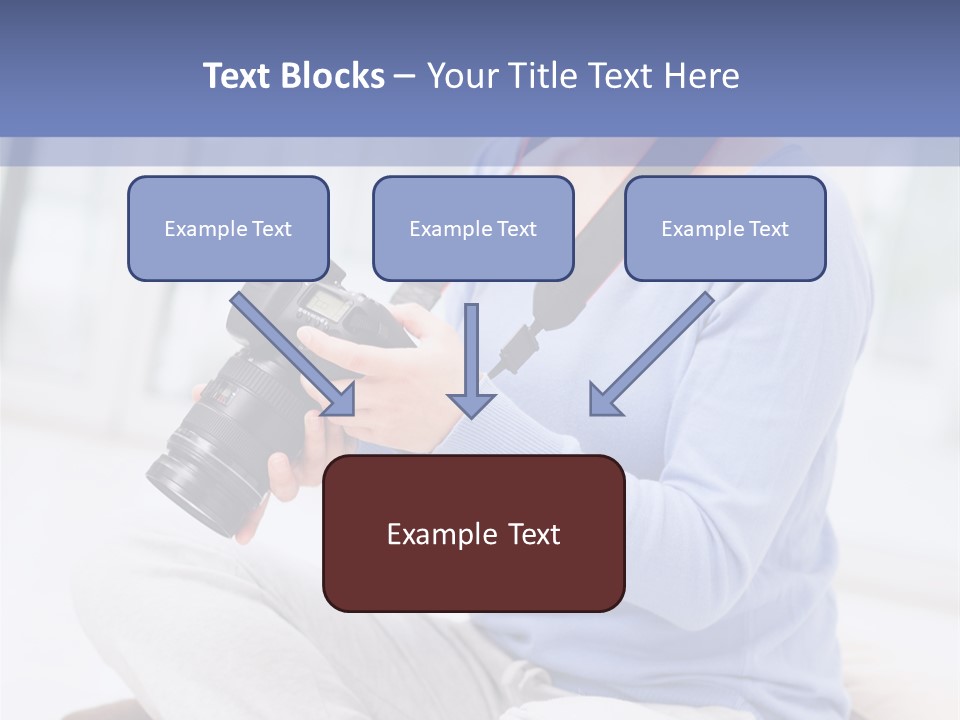 Text Blocks – Your Title Text Here

Example Text

Example Text

Example Text

Example Text